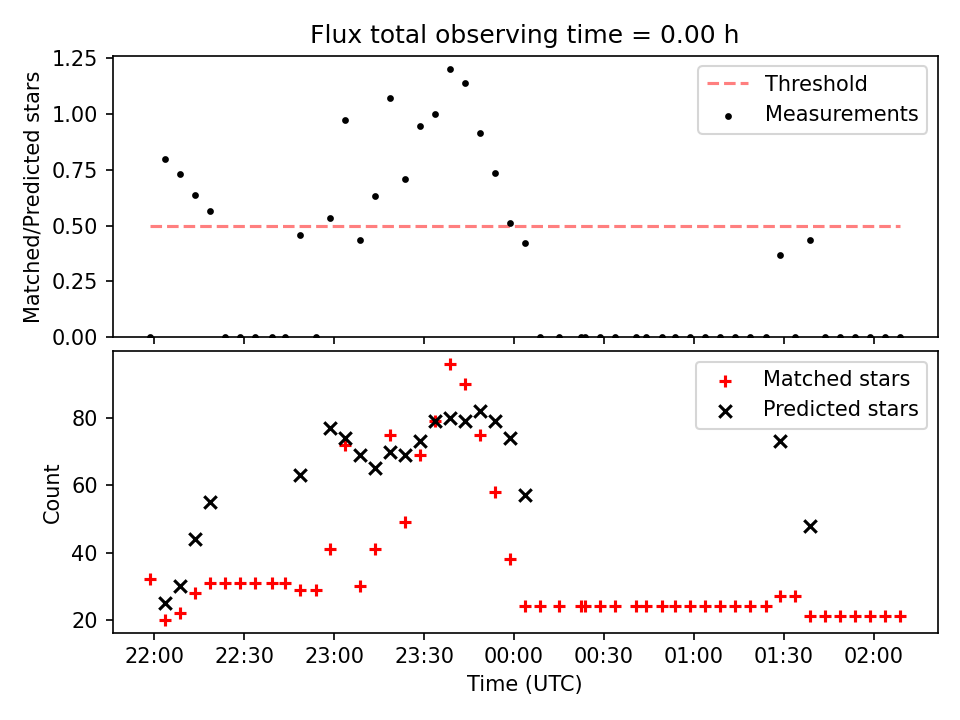 Flux total observing time = 0.00 h

Matched/Predicted stars

1.25
1.00
0.75
0.50
0.25
0.00

Threshold
Measurements

Count

80
60
40
20

Matched stars
Predicted stars

22:00 22:30 23:00 23:30 00:00 00:30 01:00 01:30 02:00

Time (UTC)